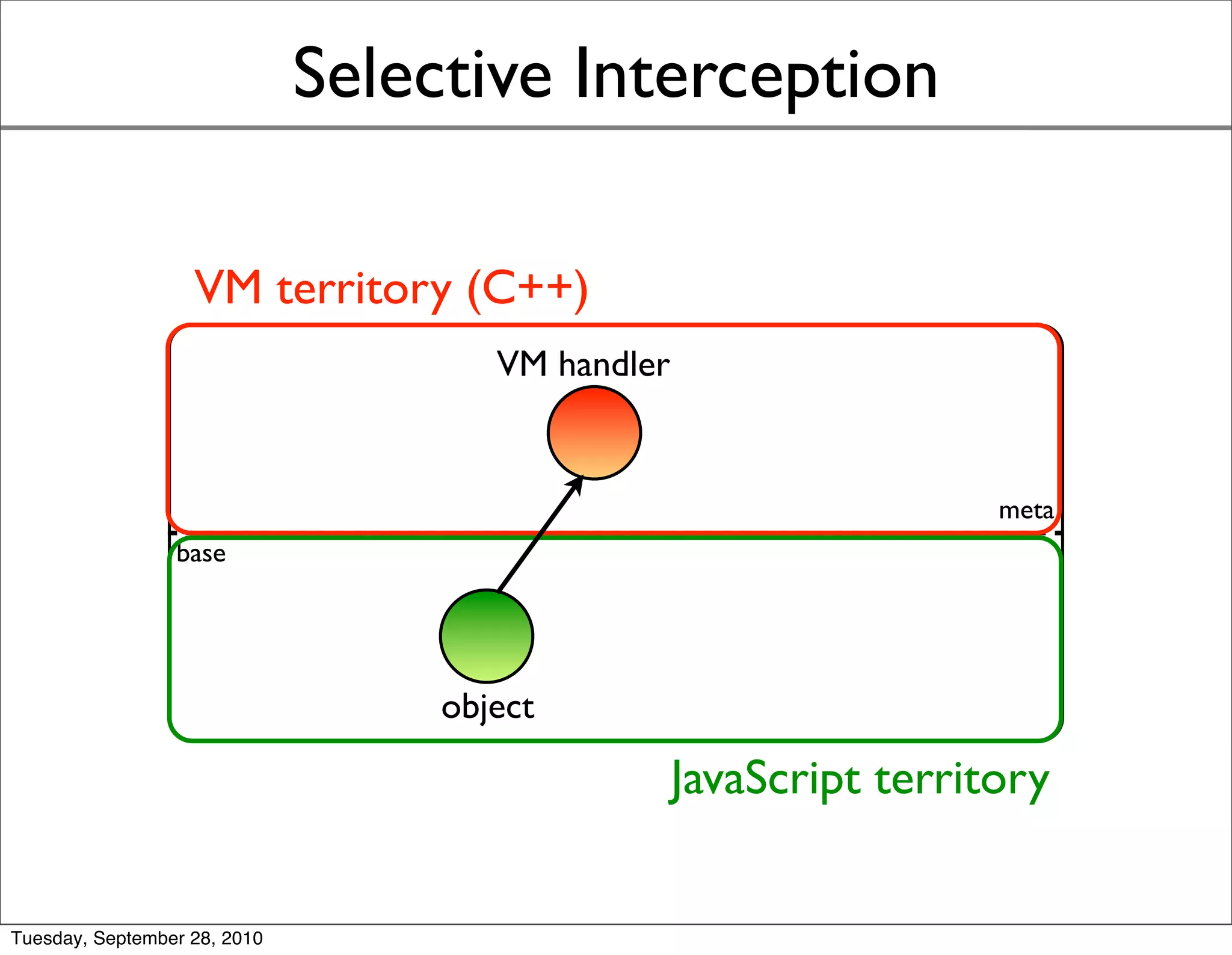 Selective Interception

VM territory (C++)

VM handler

meta

base

object

JavaScript territory

Tuesday, September 28, 2010